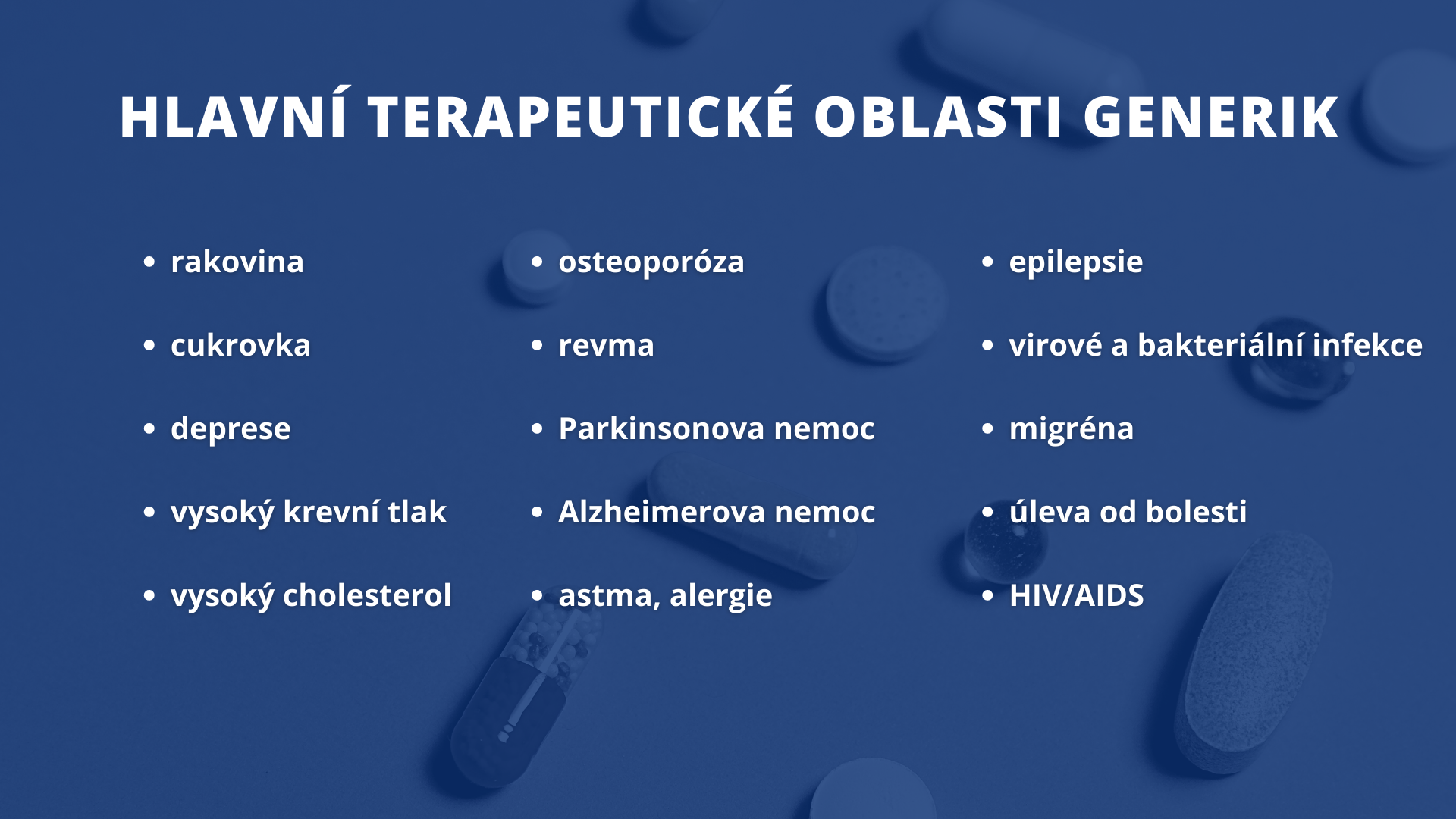 HLAVNÍ TERAPEUTICKÉ OBLASTI GENERIK

- rakovina
- cukrovka
- deprese
- vysoký krevní tlak
- vysoký cholesterol

- osteoporóza
- revma
- Parkinsonova nemoc
- Alzheimerova nemoc
- astma, alergie

- epilepsie
- virové a bakteriální infekce
- migréna
- úleva od bolesti
- HIV/AIDS